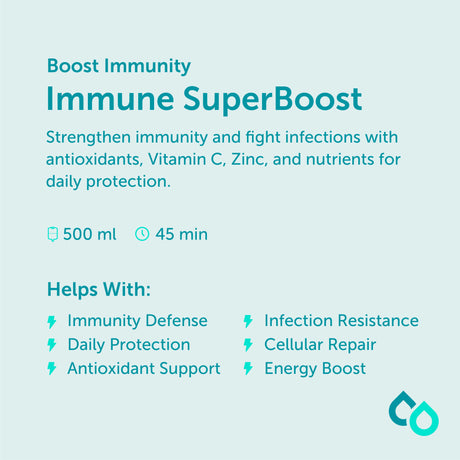 Boost Immunity

Immune SuperBoost

Strengthen immunity and fight infections with antioxidants, Vitamin C, Zinc, and nutrients for daily protection.

500 ml 45 min

Helps With:

Immunity Defense
Daily Protection
Antioxidant Support

Infection Resistance
Cellular Repair
Energy Boost